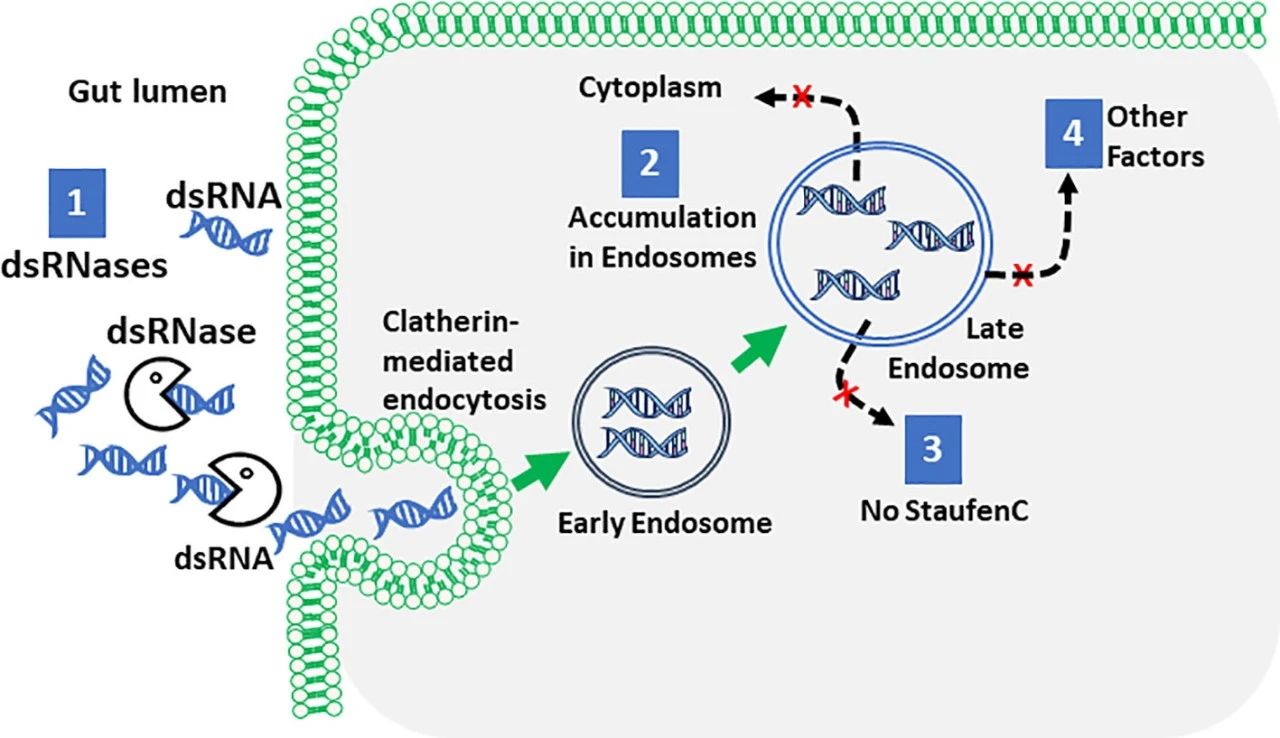 Gut lumen

1
dsRNases

dsRNA

dsRNase

dsRNA

Clatherin-mediated endocytosis

Early Endosome

Cytoplasm

2
Accumulation in Endosomes

Late Endosome

3
No StaufenC

4
Other Factors